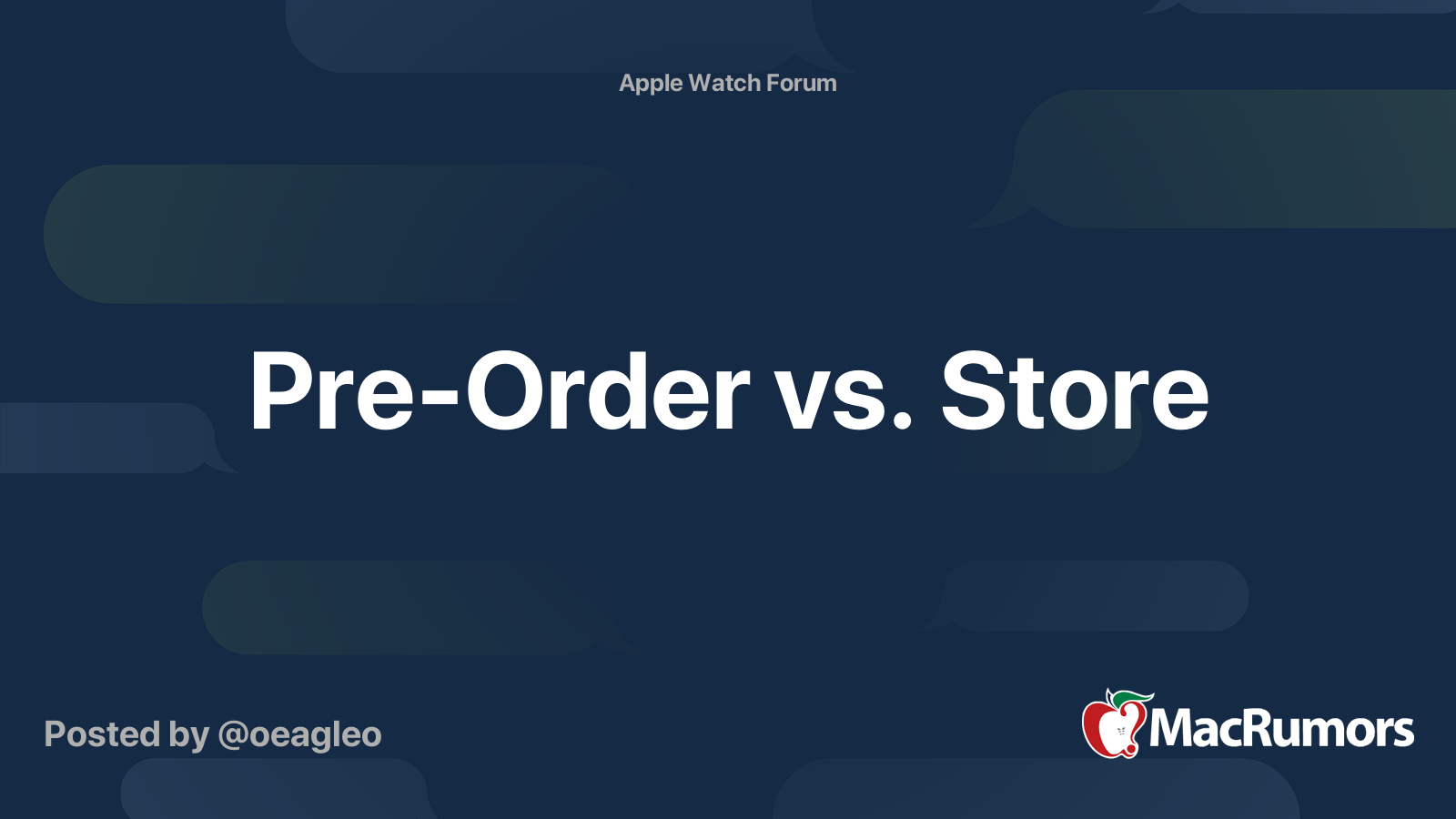 Apple Watch Forum

Pre-Order vs. Store

Posted by @oeagleo

MacRumors